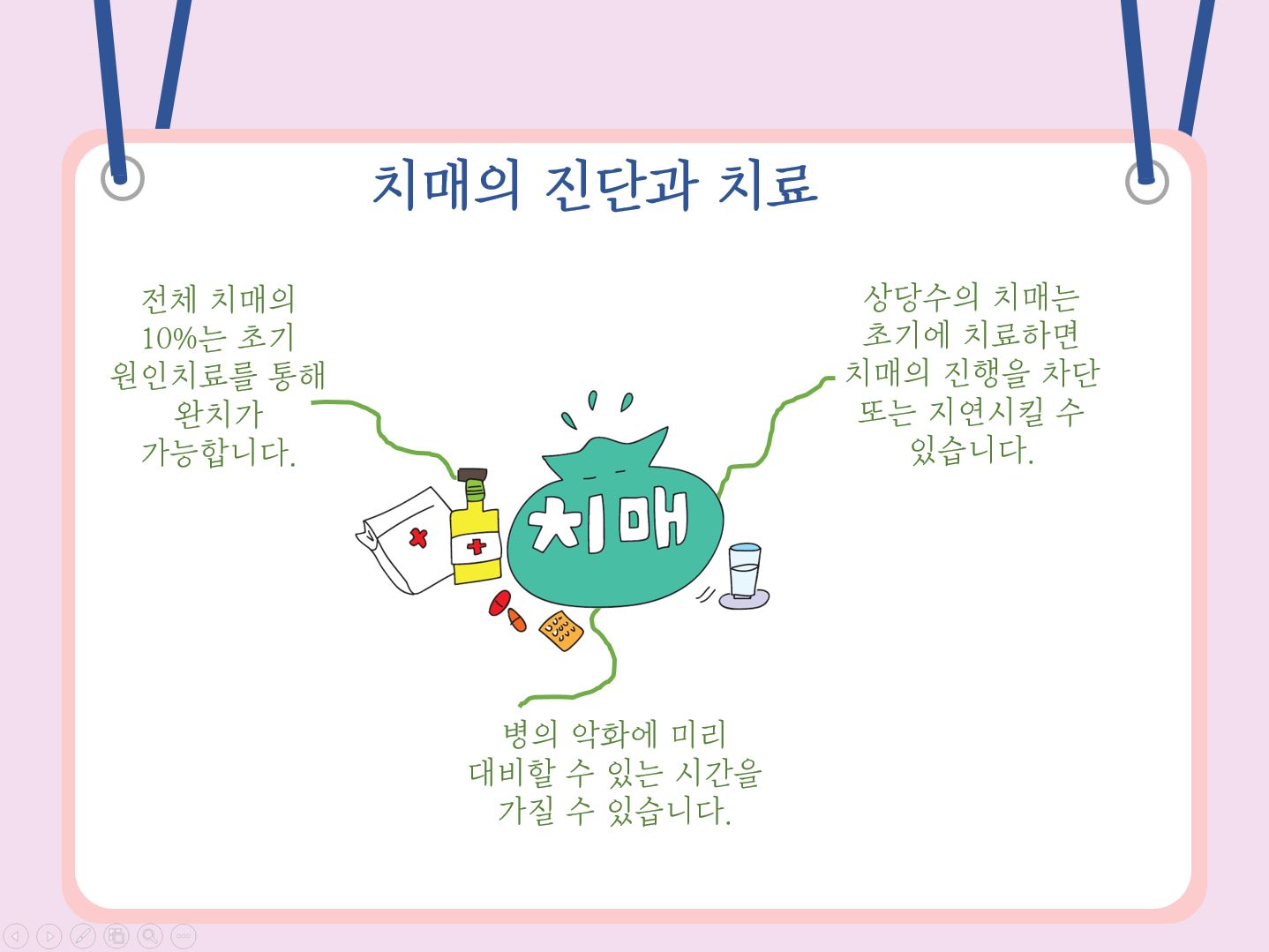 치매의 진단과 치료

전체 치매의 10%는 초기 원인치료를 통해 완치가 가능합니다.

상당수의 치매는 초기에 치료하면 치매의 진행을 차단 또는 지연시킬 수 있습니다.

치매

병의 악화에 미리 대비할 수 있는 시간을 가질 수 있습니다.